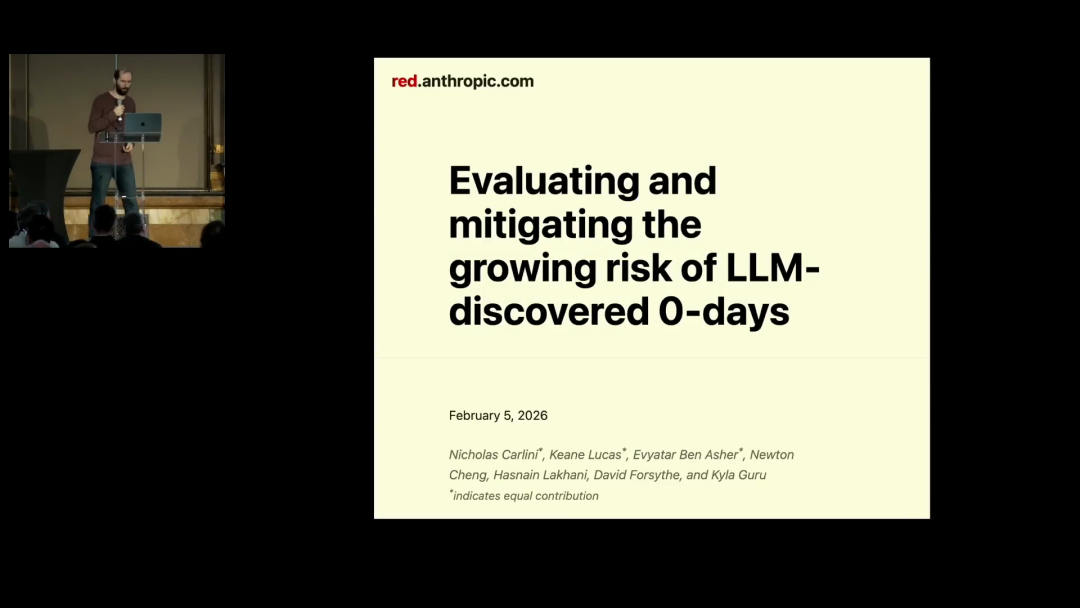 red.anthropic.com

Evaluating and mitigating the growing risk of LLM-discovered 0-days

February 5, 2026

Nicholas Carlini*, Keane Lucas*, Evyatar Ben Asher*, Newton Cheng, Hasnain Lakhani, David Forsythe, and Kyla Guru
*indicates equal contribution